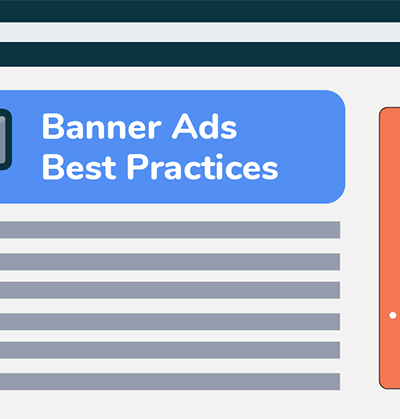 Banner Ads
Best Practices